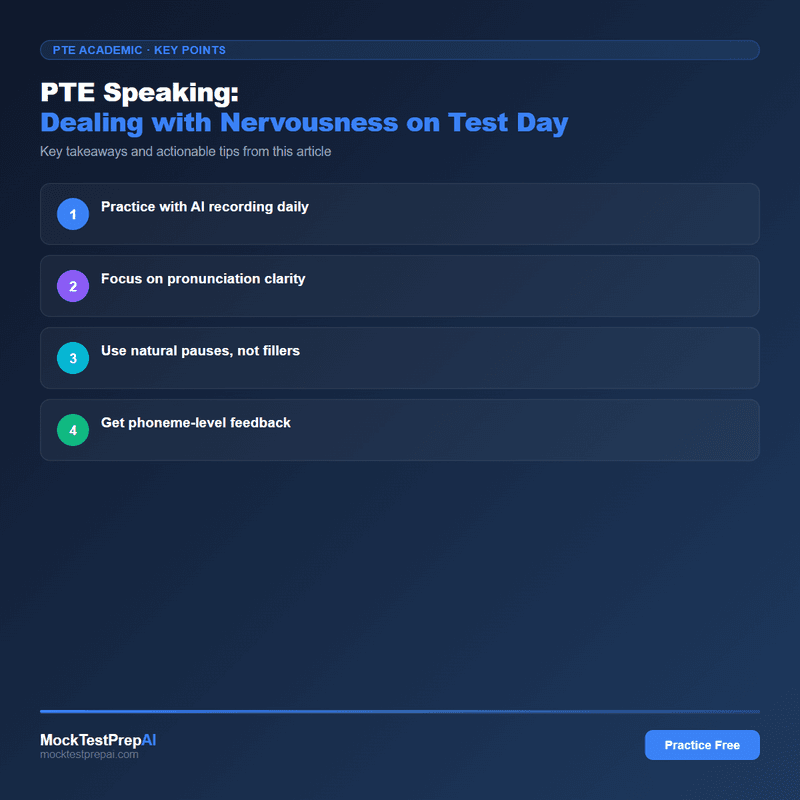 PTE ACADEMIC · KEY POINTS

PTE Speaking:
Dealing with Nervousness on Test Day

Key takeaways and actionable tips from this article

1 Practice with AI recording daily

2 Focus on pronunciation clarity

3 Use natural pauses, not fillers

4 Get phoneme-level feedback

MockTestPrepAI
mocktestprepai.com

Practice Free